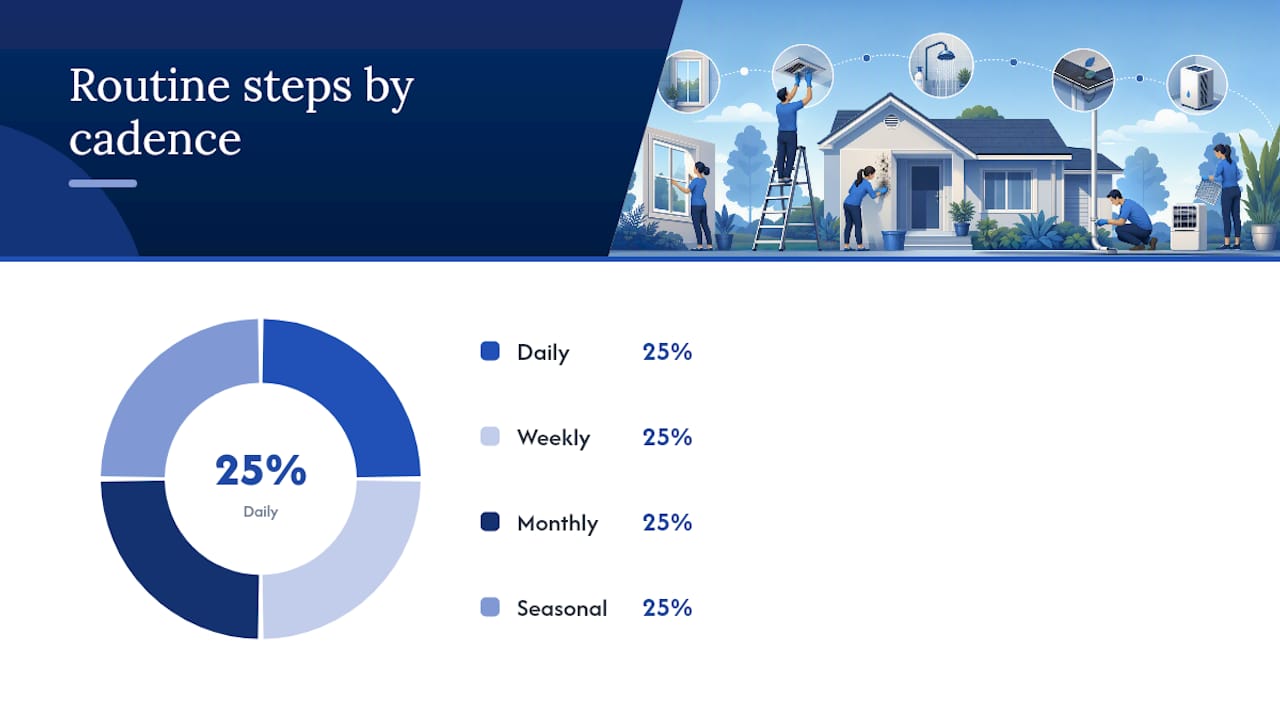 Routine steps by cadence

25%
Daily

Daily 25%

Weekly 25%

Monthly 25%

Seasonal 25%